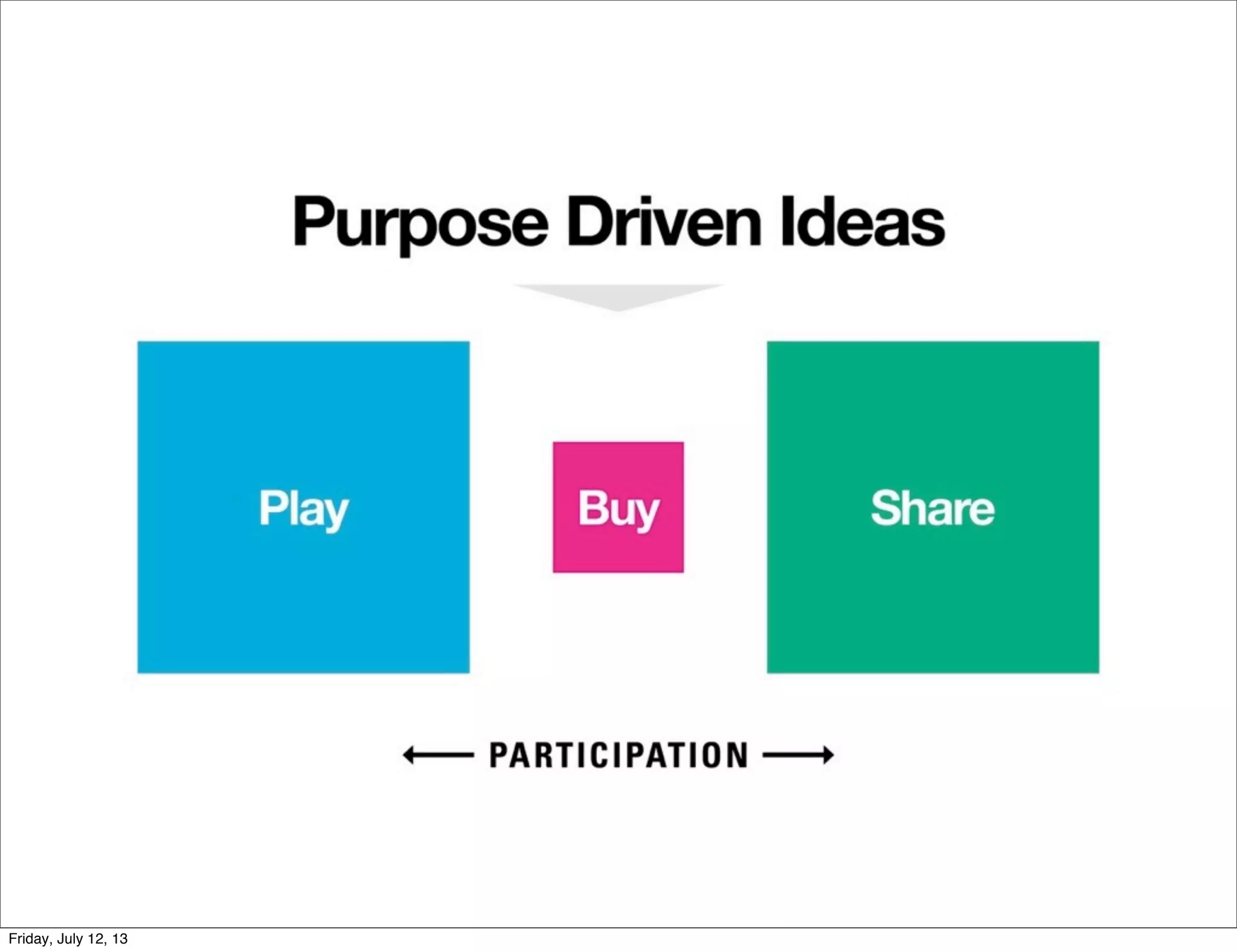 Purpose Driven Ideas

Play

Buy

Share

PARTICIPATION

Friday, July 12, 13